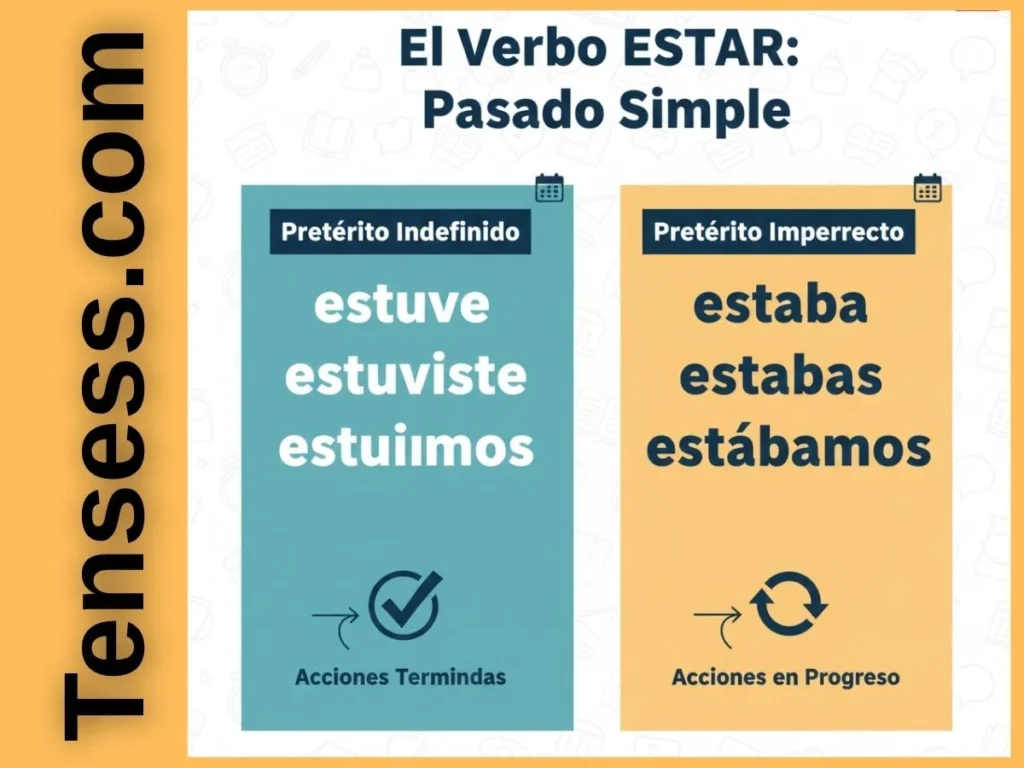 Tensess.com

El Verbo ESTAR:
Pasado Simple

Pretérito Indefinido

estuve
estuviste
estuiimos

Acciones Termindas

Pretérito Imperrecto

estaba
estabas
estábamos

Acciones en Progreso